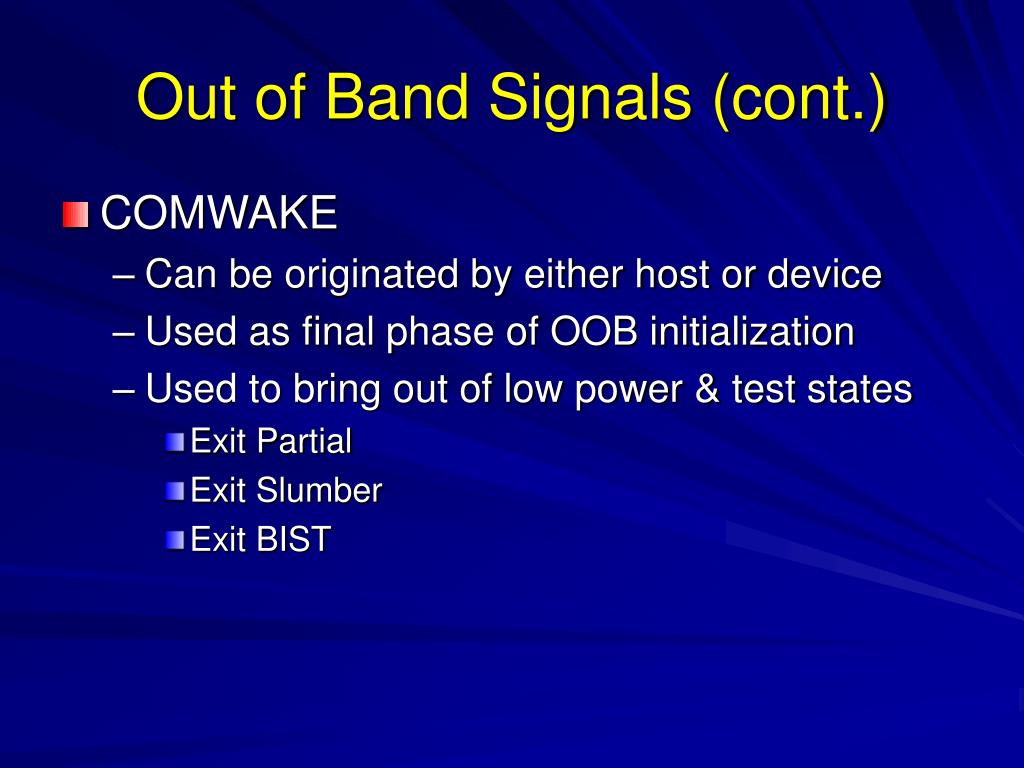 Out of Band Signals (cont.)

COMWAKE

– Can be originated by either host or device
– Used as final phase of OOB initialization
– Used to bring out of low power & test states

Exit Partial
Exit Slumber
Exit BIST